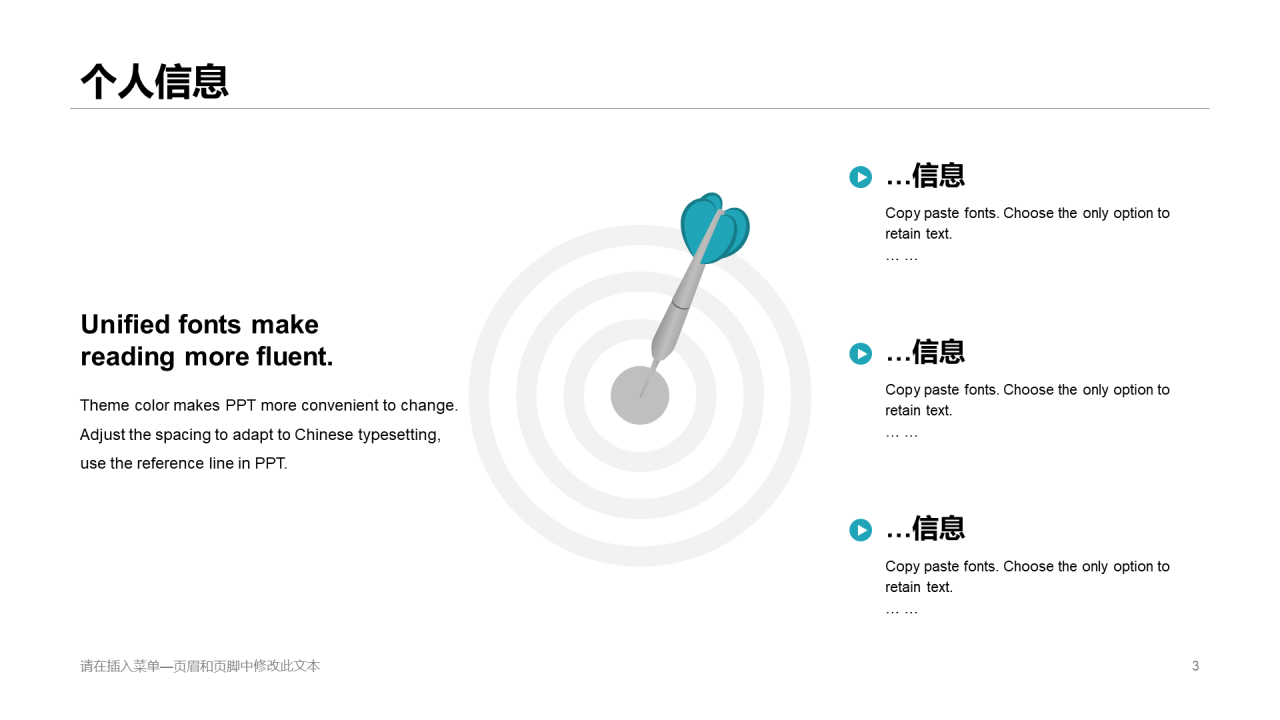 个人信息

Unified fonts make reading more fluent.

Theme color makes PPT more convenient to change. Adjust the spacing to adapt to Chinese typesetting, use the reference line in PPT.

…信息

Copy paste fonts. Choose the only option to retain text.
… …

…信息

Copy paste fonts. Choose the only option to retain text.
… …

…信息

Copy paste fonts. Choose the only option to retain text.
… …

请在插入菜单—页眉和页脚中修改此文本

3